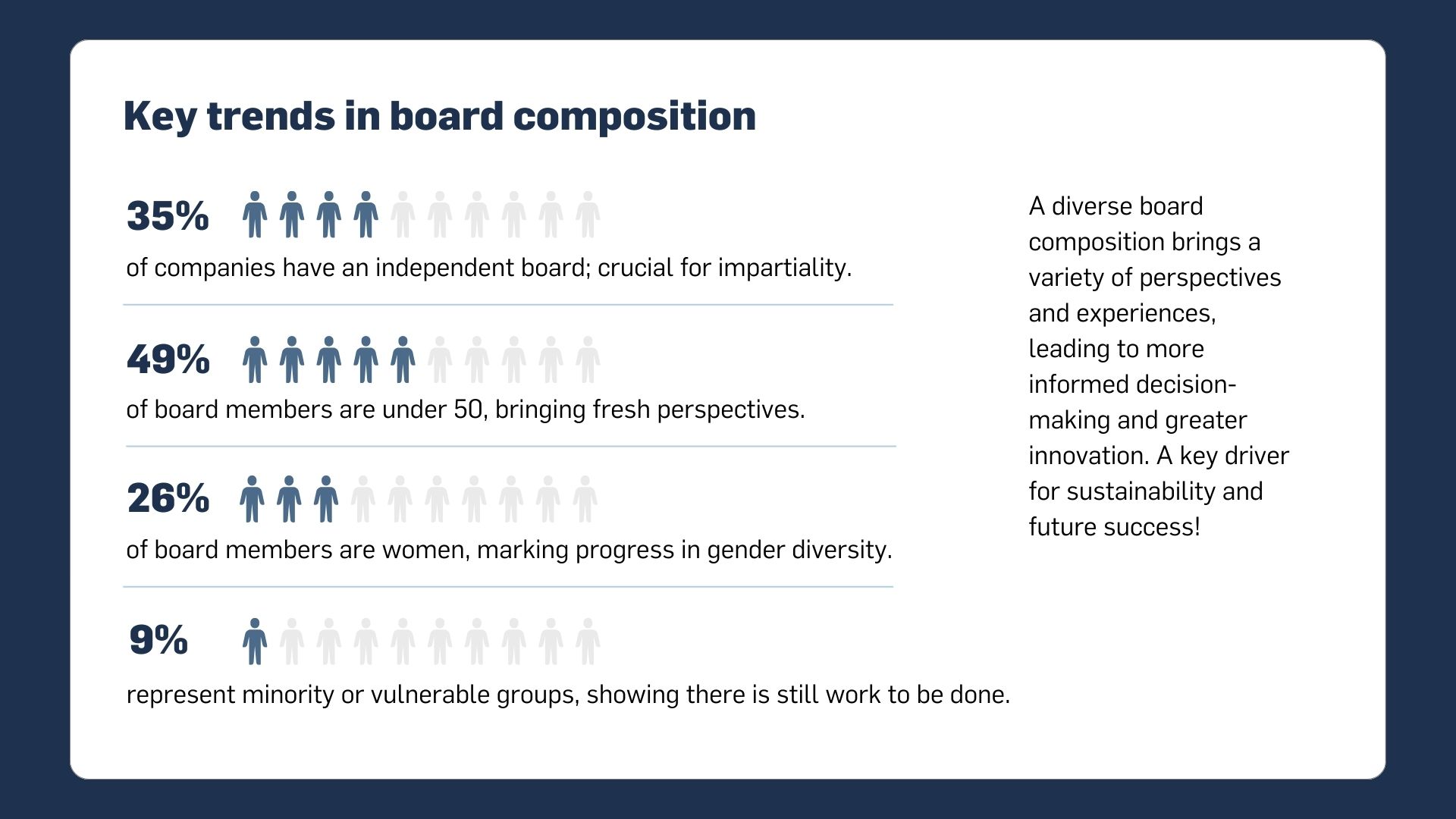 Key trends in board composition

35%

of companies have an independent board; crucial for impartiality.

49%

of board members are under 50, bringing fresh perspectives.

26%

of board members are women, marking progress in gender diversity.

9%

represent minority or vulnerable groups, showing there is still work to be done.

A diverse board composition brings a variety of perspectives and experiences, leading to more informed decision-making and greater innovation. A key driver for sustainability and future success!